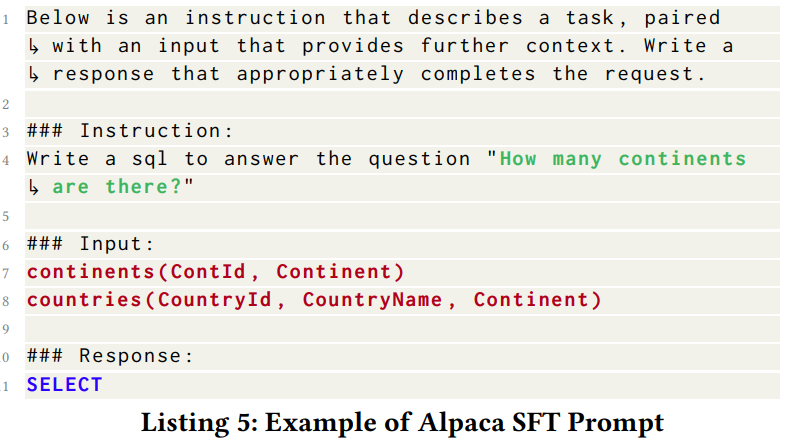 1 Below is an instruction that describes a task, paired
↳ with an input that provides further context. Write a
↳ response that appropriately completes the request.
2
3 ### Instruction:
4 Write a sql to answer the question "How many continents
↳ are there?"
5
6 ### Input:
7 continents(ContId, Continent)
8 countries(CountryId, CountryName, Continent)
9
0 ### Response:
1 SELECT

Listing 5: Example of Alpaca SFT Prompt